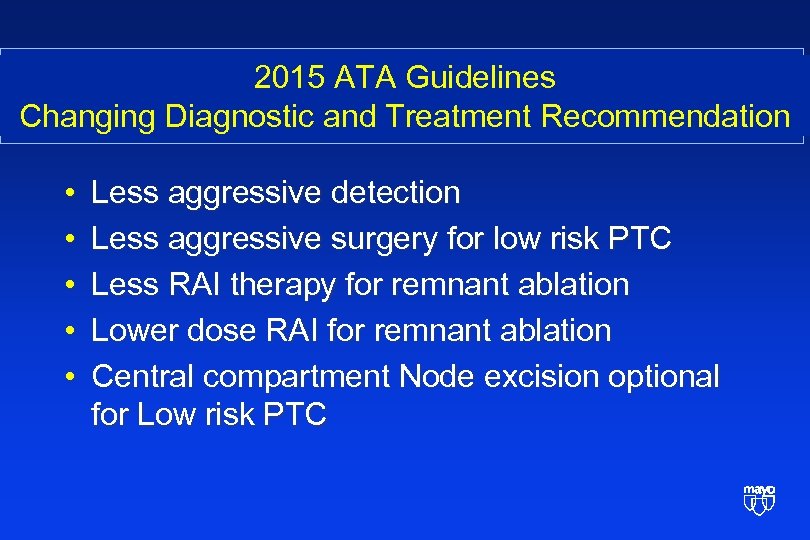 2015 ATA Guidelines
Changing Diagnostic and Treatment Recommendation

• Less aggressive detection
• Less aggressive surgery for low risk PTC
• Less RAI therapy for remnant ablation
• Lower dose RAI for remnant ablation
• Central compartment Node excision optional for Low risk PTC

mayo